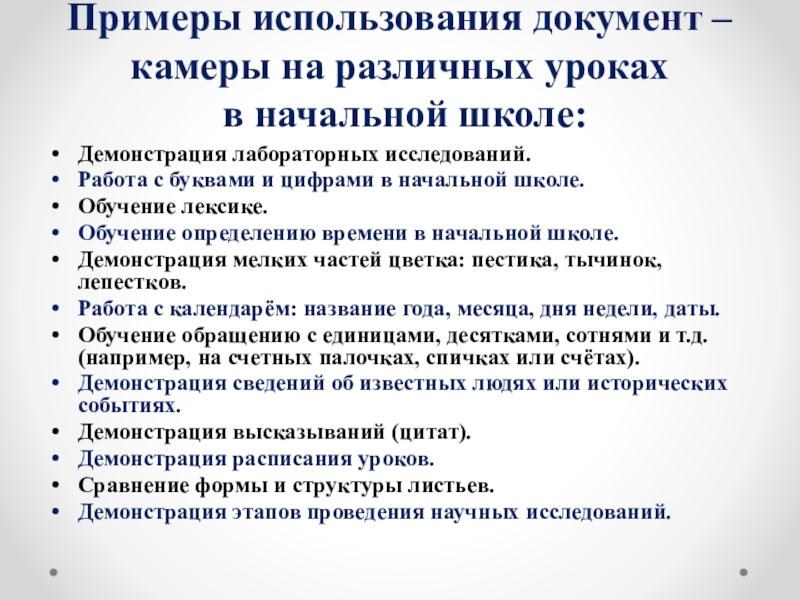 Примеры использования документ – камеры на различных уроках в начальной школе:

• Демонстрация лабораторных исследований.
• Работа с буквами и цифрами в начальной школе.
• Обучение лексике.
• Обучение определению времени в начальной школе.
• Демонстрация мелких частей цветка: пестика, тычинок, лепестков.
• Работа с календарём: название года, месяца, дня недели, даты.
• Обучение обращению с единицами, десятками, сотнями и т.д. (например, на счетных палочках, спичках или счётах).
• Демонстрация сведений об известных людях или исторических событиях.
• Демонстрация высказываний (цитат).
• Демонстрация расписания уроков.
• Сравнение формы и структуры листьев.
• Демонстрация этапов проведения научных исследований.